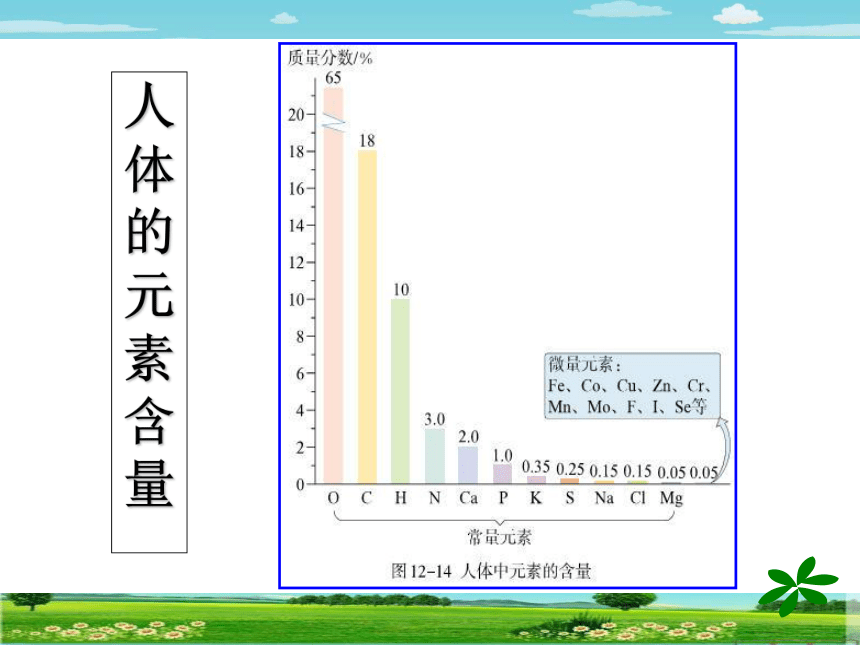 人体的元素含量

质量分数/%

65
20
18
16
14
12
10
8
6
4
2
0

18
10
3.0
2.0
1.0
0.35
0.25
0.15
0.15
0.05
0.05

O C H N Ca P K S Na Cl Mg

微量元素：
Fe、Co、Cu、Zn、Cr、Mn、Mo、F、I、Se等

常量元素

图 12-14 人体中元素的含量